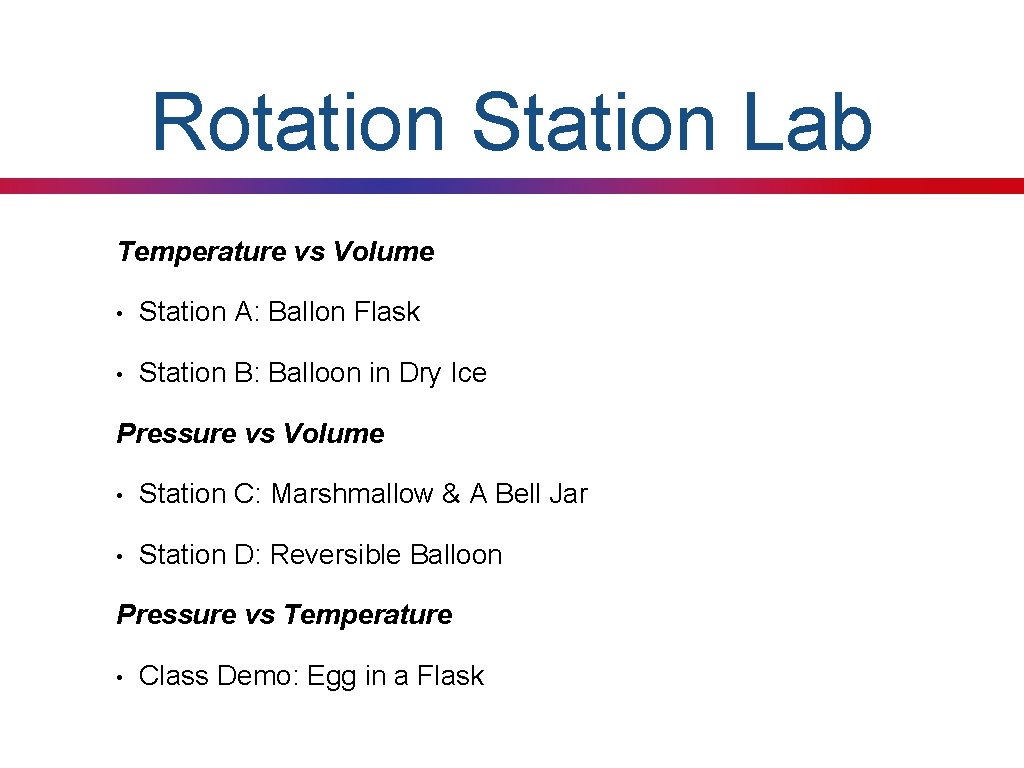 Rotation Station Lab

Temperature vs Volume

• Station A: Ballon Flask

• Station B: Balloon in Dry Ice

Pressure vs Volume

• Station C: Marshmallow & A Bell Jar

• Station D: Reversible Balloon

Pressure vs Temperature

• Class Demo: Egg in a Flask